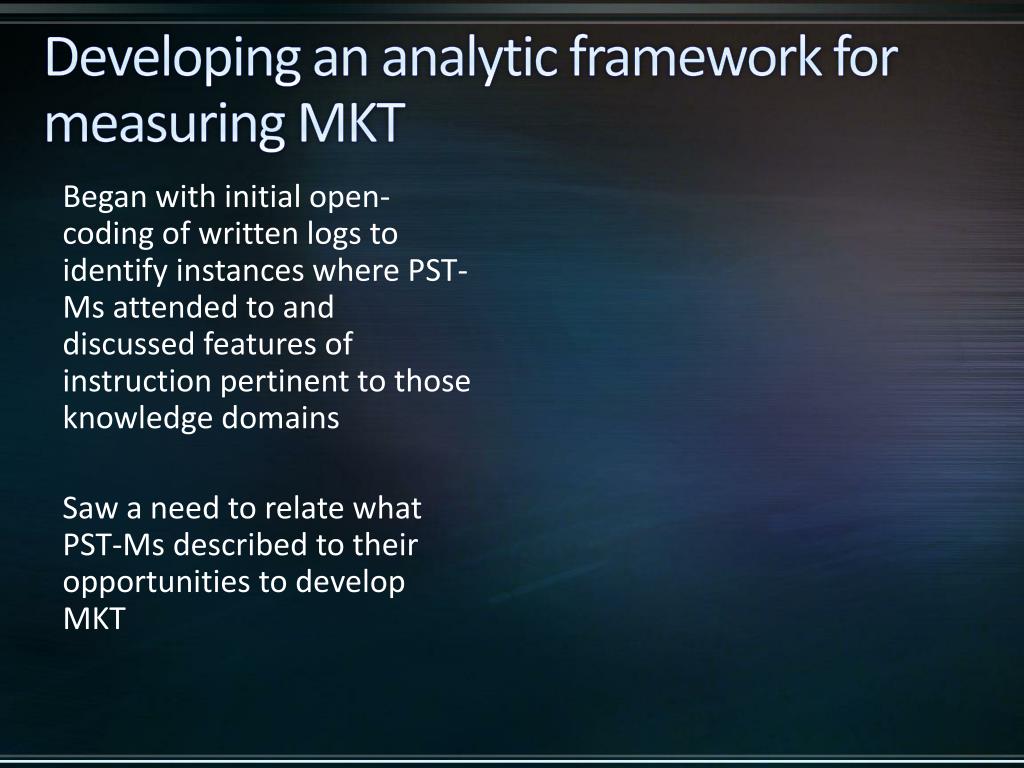 Developing an analytic framework for measuring MKT

Began with initial open-coding of written logs to identify instances where PST-Ms attended to and discussed features of instruction pertinent to those knowledge domains

Saw a need to relate what PST-Ms described to their opportunities to develop MKT